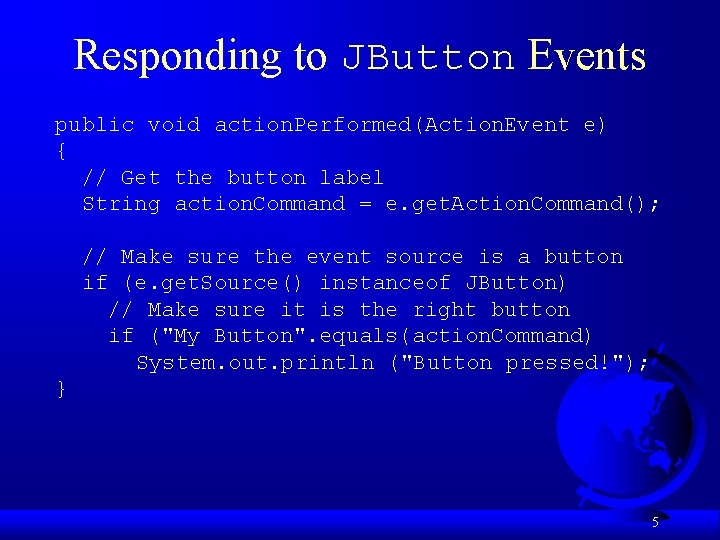 Responding to JButton Events

public void actionPerformed(ActionEvent e)
{
  // Get the button label
  String actionCommand = e.getActionCommand();

  // Make sure the event source is a button
  if (e.getSource() instanceof JButton)
    // Make sure it is the right button
    if ("My Button".equals(actionCommand)
      System.out.println ("Button pressed!");
}

5